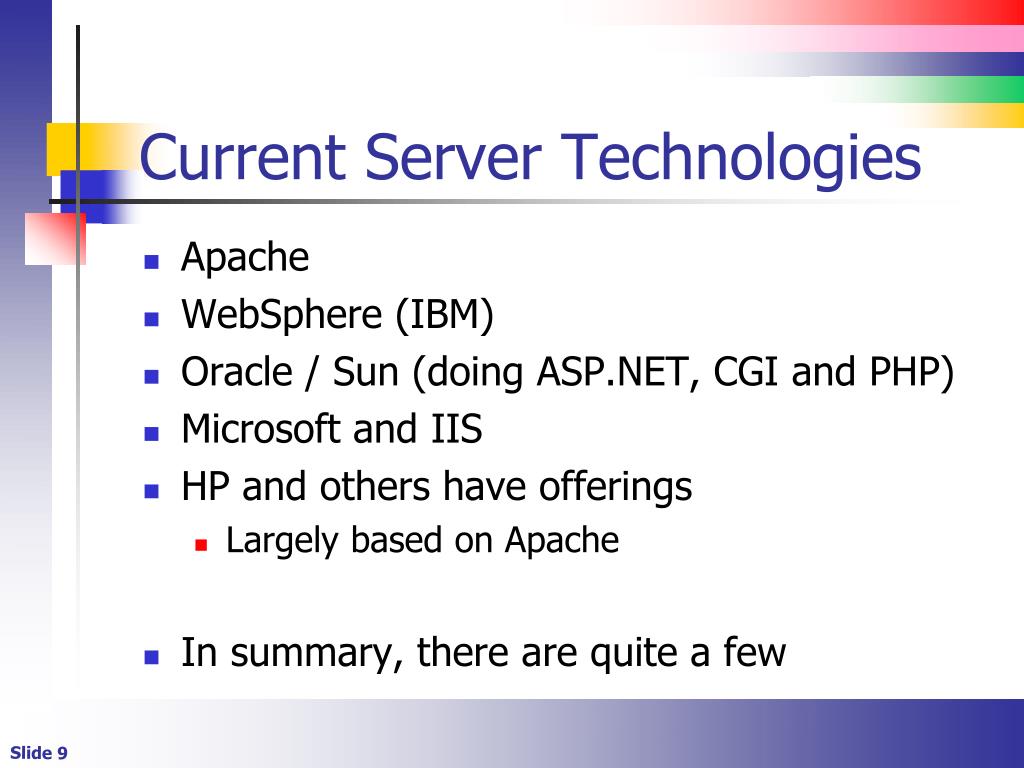 Current Server Technologies

- Apache
- WebSphere (IBM)
- Oracle / Sun (doing ASP.NET, CGI and PHP)
- Microsoft and IIS
- HP and others have offerings
  - Largely based on Apache

- In summary, there are quite a few

Slide 9